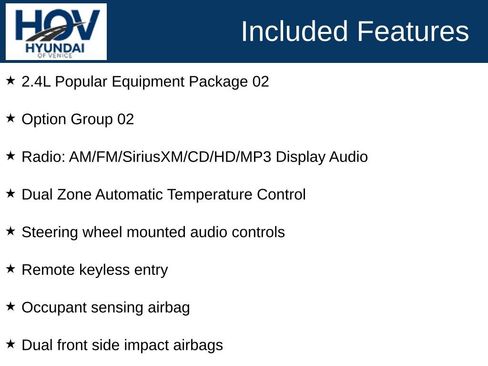 HOV
HYUNDAI
OF VENICE

Included Features

★ 2.4L Popular Equipment Package 02

★ Option Group 02

★ Radio: AM/FM/SiriusXM/CD/HD/MP3 Display Audio

★ Dual Zone Automatic Temperature Control

★ Steering wheel mounted audio controls

★ Remote keyless entry

★ Occupant sensing airbag

★ Dual front side impact airbags